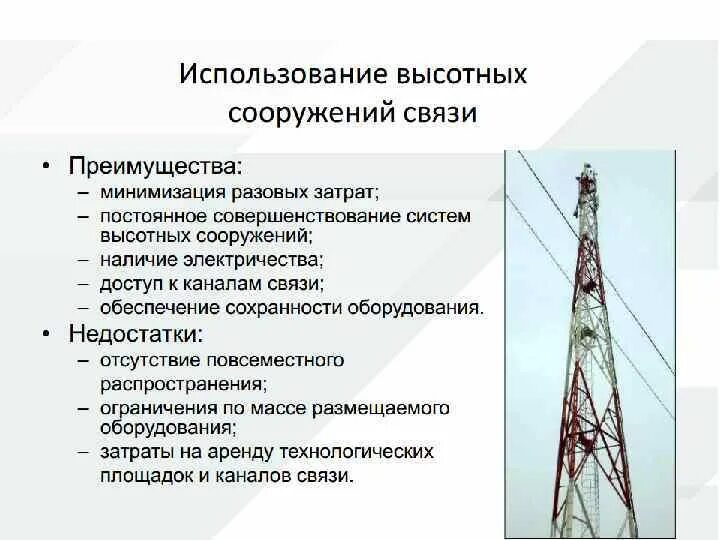 Использование высотных сооружений связи

• Преимущества:
– минимизация разовых затрат;
– постоянное совершенствование систем высотных сооружений;
– наличие электричества;
– доступ к каналам связи;
– обеспечение сохранности оборудования.
• Недостатки:
– отсутствие повсеместного распространения;
– ограничения по массе размещаемого оборудования;
– затраты на аренду технологических площадок и каналов связи.